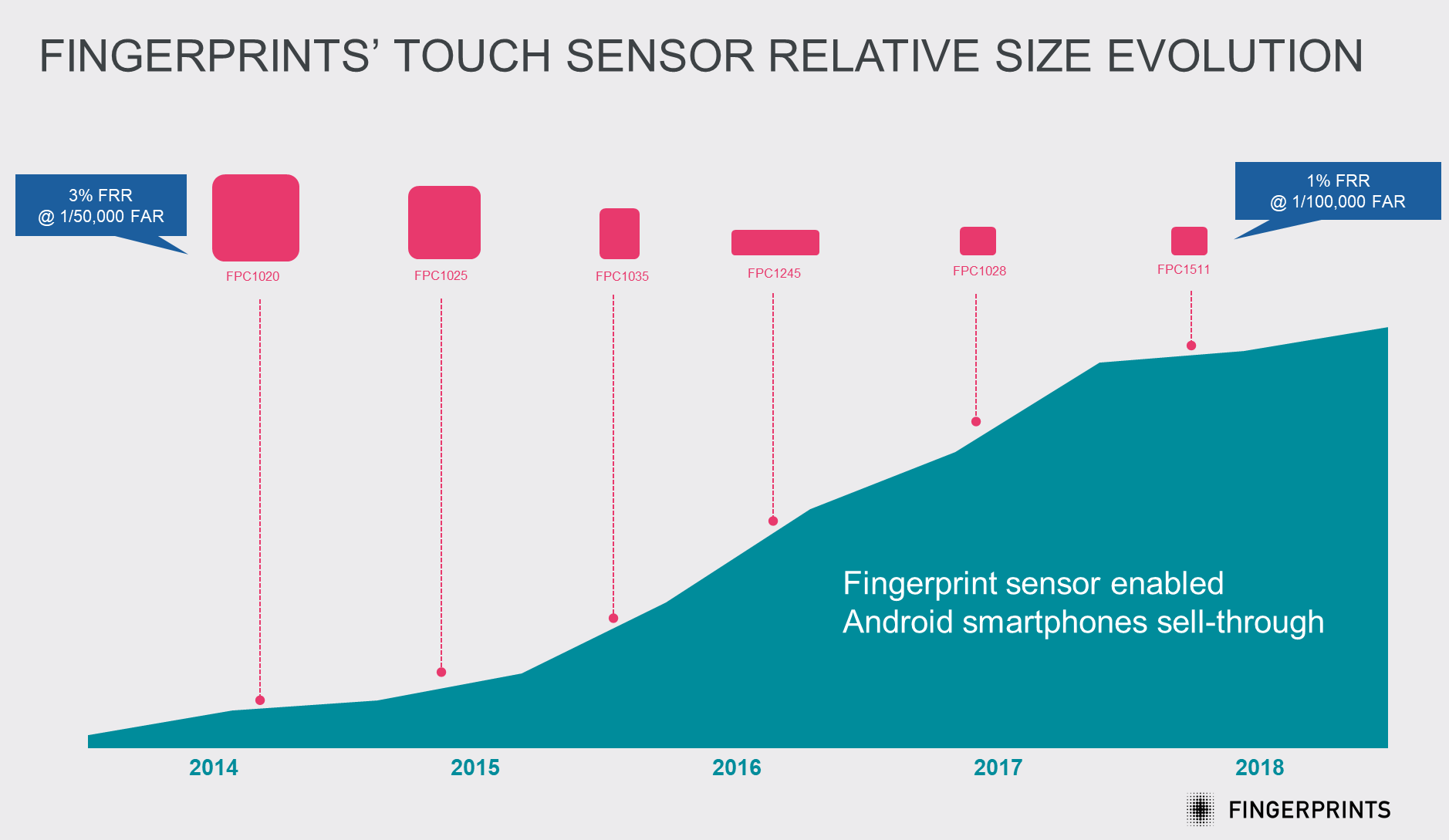 FINGERPRINTS' TOUCH SENSOR RELATIVE SIZE EVOLUTION

3% FRR
@ 1/50,000 FAR

FPC1020

FPC1025

FPC1035

FPC1245

FPC1028

FPC1511

1% FRR
@ 1/100,000 FAR

Fingerprint sensor enabled
Android smartphones sell-through

2014

2015

2016

2017

2018

FINGERPRINTS